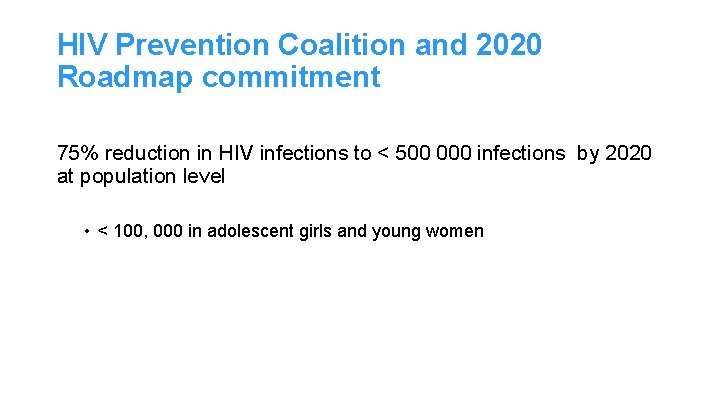 HIV Prevention Coalition and 2020 Roadmap commitment

75% reduction in HIV infections to < 500 000 infections by 2020 at population level

• < 100, 000 in adolescent girls and young women